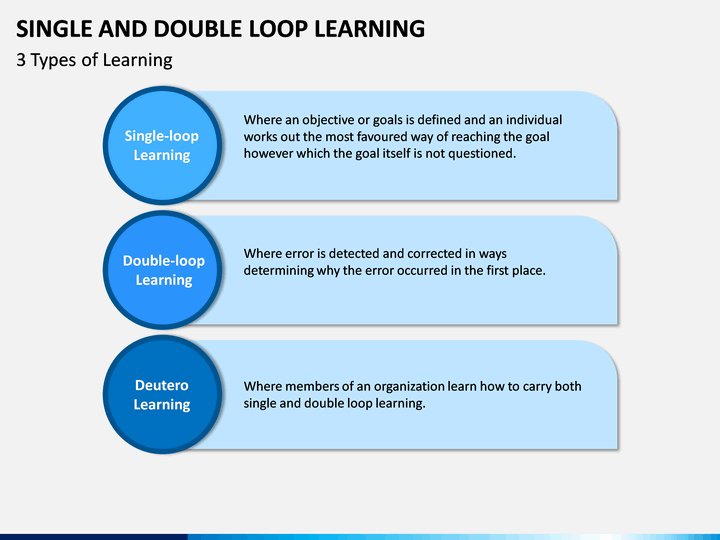 SINGLE AND DOUBLE LOOP LEARNING

3 Types of Learning

Single-loop Learning

Where an objective or goals is defined and an individual works out the most favoured way of reaching the goal however which the goal itself is not questioned.

Double-loop Learning

Where error is detected and corrected in ways determining why the error occurred in the first place.

Deutero Learning

Where members of an organization learn how to carry both single and double loop learning.